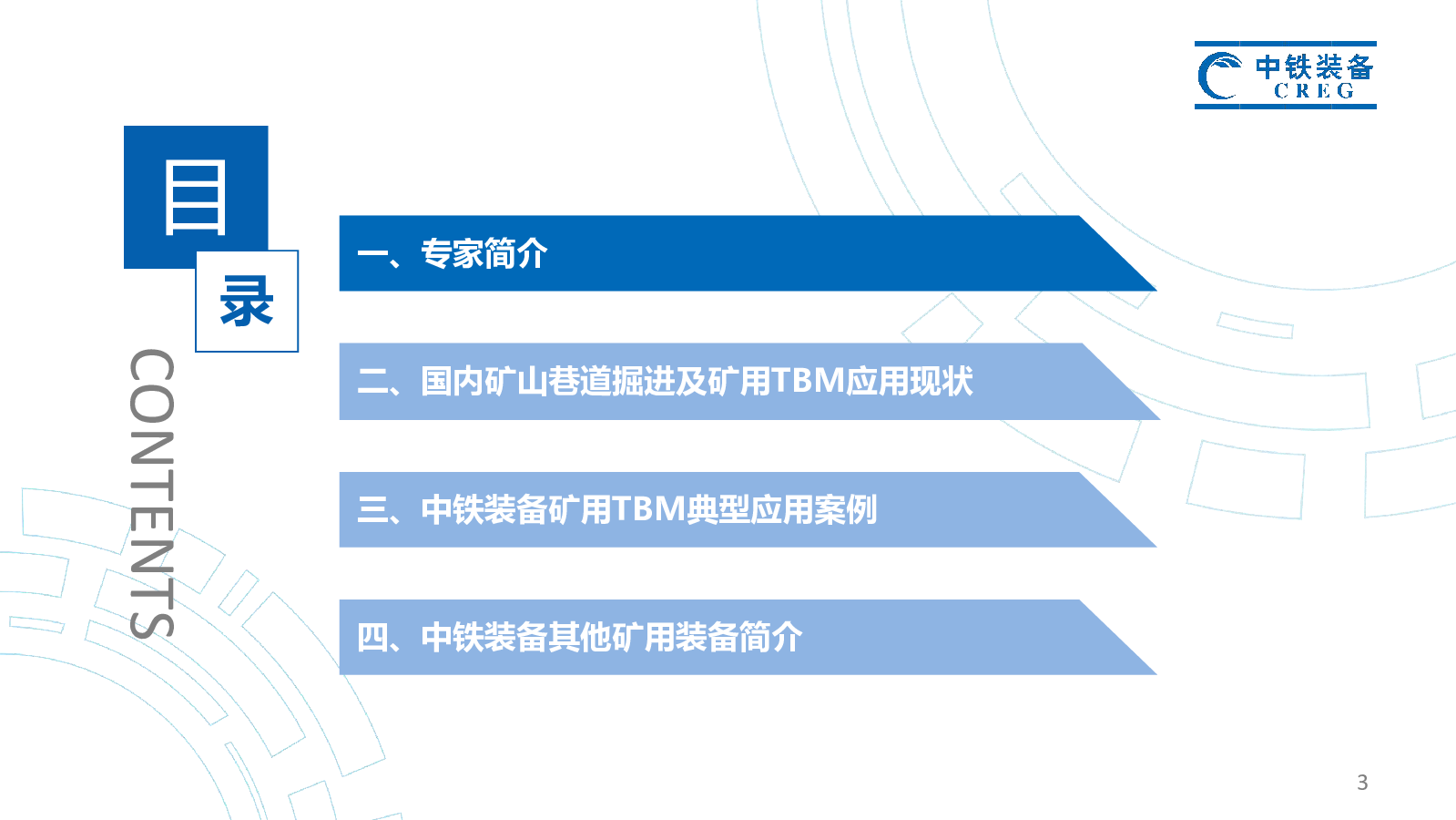 中铁装备
CREG

目
录
CONTENTS

一、专家简介

二、国内矿山巷道掘进及矿用TBM应用现状

三、中铁装备矿用TBM典型应用案例

四、中铁装备其他矿用装备简介

3